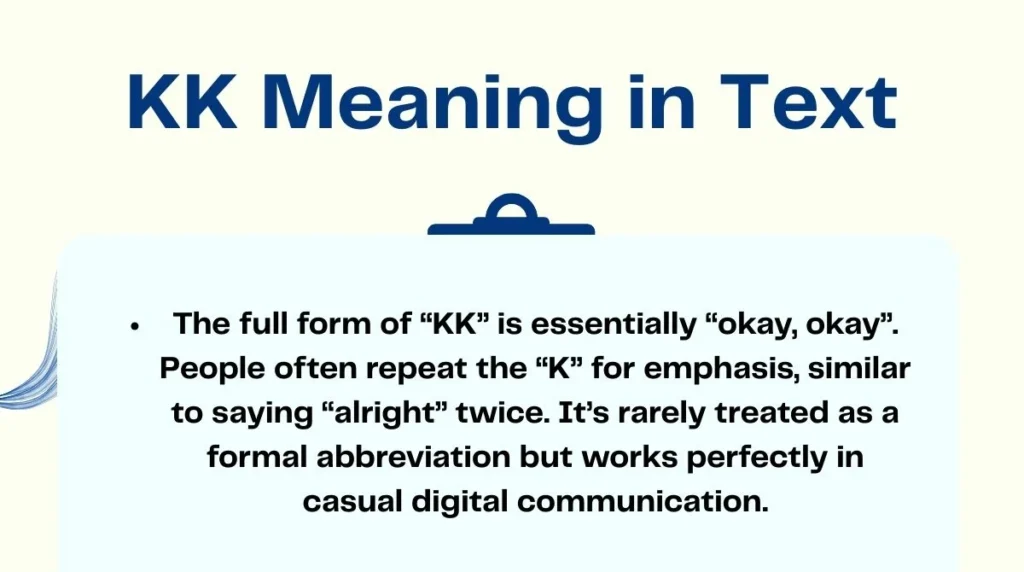 KK Meaning in Text

• The full form of “KK” is essentially “okay, okay”. People often repeat the “K” for emphasis, similar to saying “alright” twice. It’s rarely treated as a formal abbreviation but works perfectly in casual digital communication.